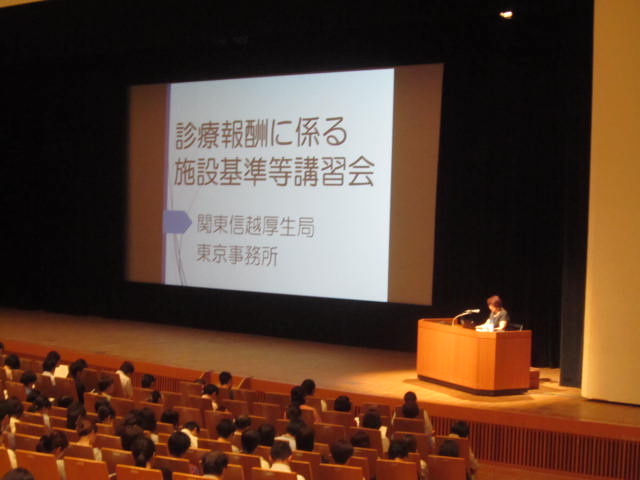 診療報酬に係る
施設基準等講習会

関東信越厚生局
東京事務所